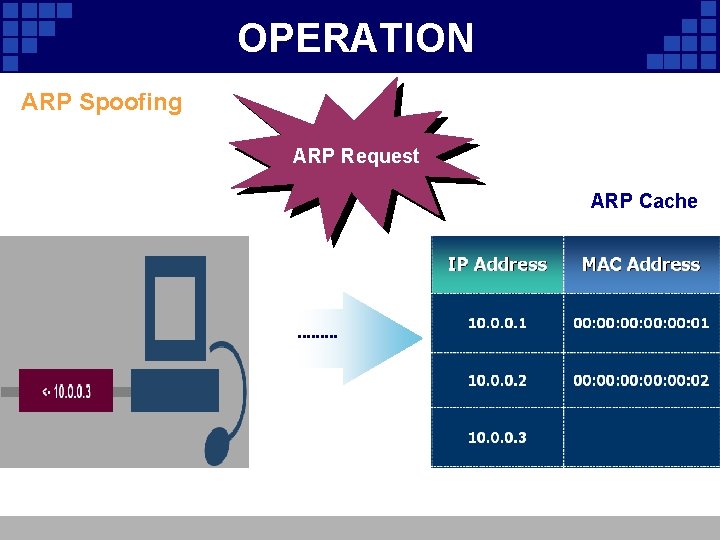 OPERATION

ARP Spoofing

ARP Request

ARP Cache

<- 10.0.0.3

.........

| IP Address | MAC Address |
|---|---|
| 10.0.0.1 | 00:00:00:00:00:01 |
| 10.0.0.2 | 00:00:00:00:00:02 |
| 10.0.0.3 | |